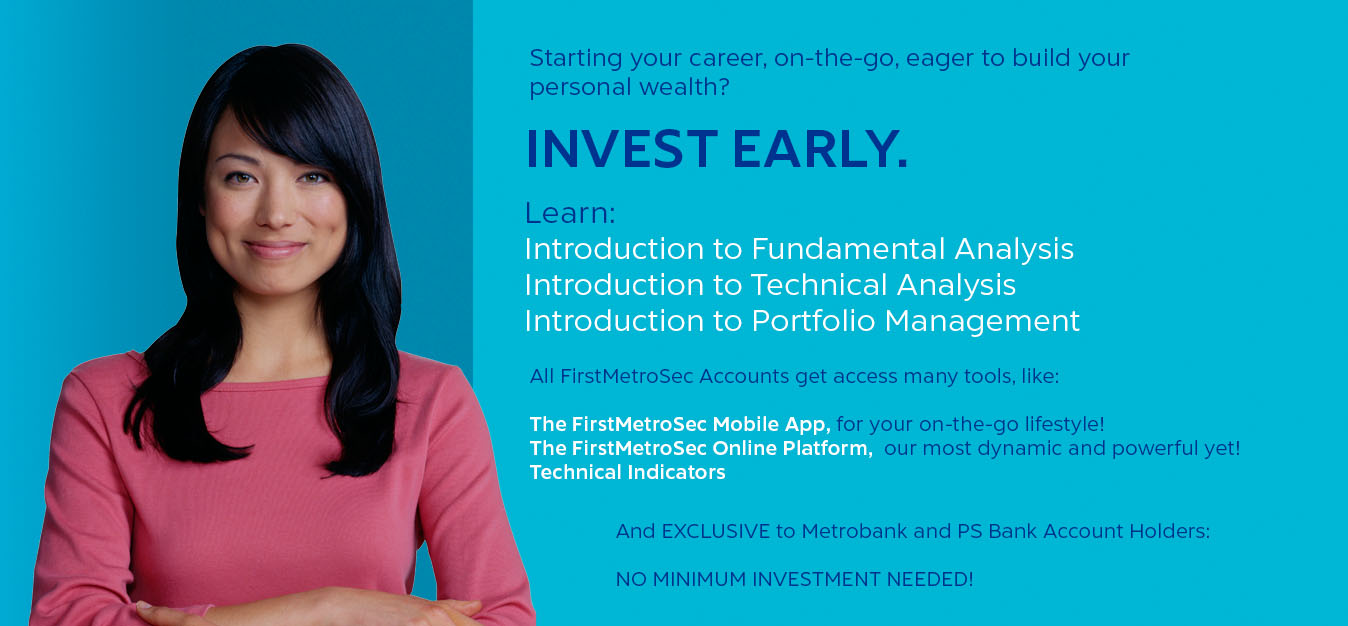 Starting your career, on-the-go, eager to build your personal wealth?

INVEST EARLY.

Learn:
Introduction to Fundamental Analysis
Introduction to Technical Analysis
Introduction to Portfolio Management

All FirstMetroSec Accounts get access many tools, like:

The FirstMetroSec Mobile App, for your on-the-go lifestyle!
The FirstMetroSec Online Platform, our most dynamic and powerful yet!
Technical Indicators

And EXCLUSIVE to Metrobank and PS Bank Account Holders:

NO MINIMUM INVESTMENT NEEDED!